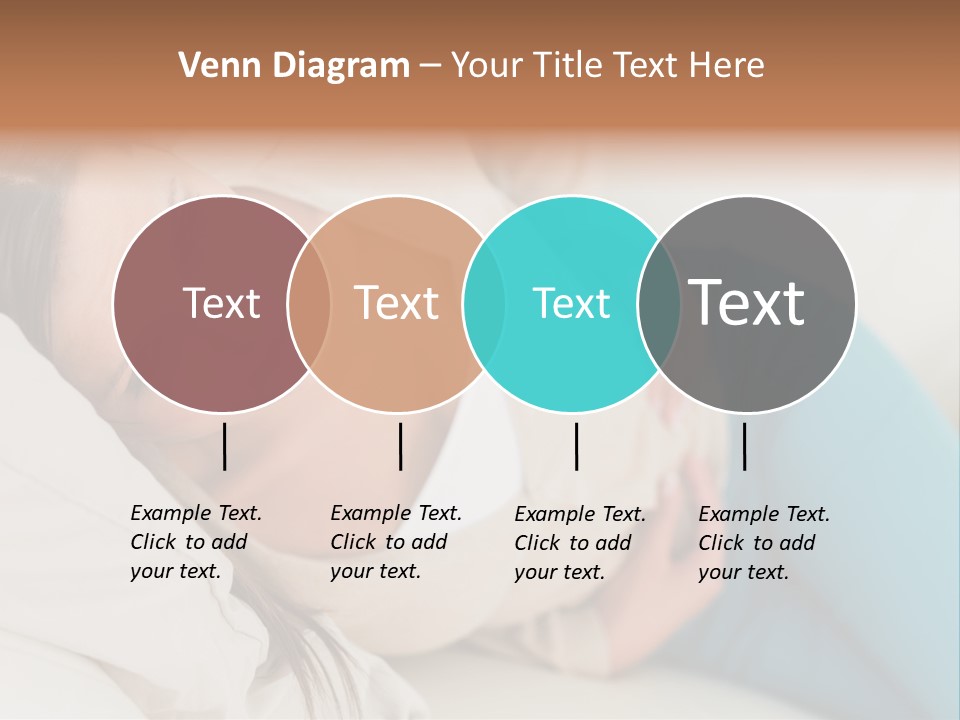 Venn Diagram – Your Title Text Here

Text

Text

Text

Text

Example Text. Click to add your text.

Example Text. Click to add your text.

Example Text. Click to add your text.

Example Text. Click to add your text.